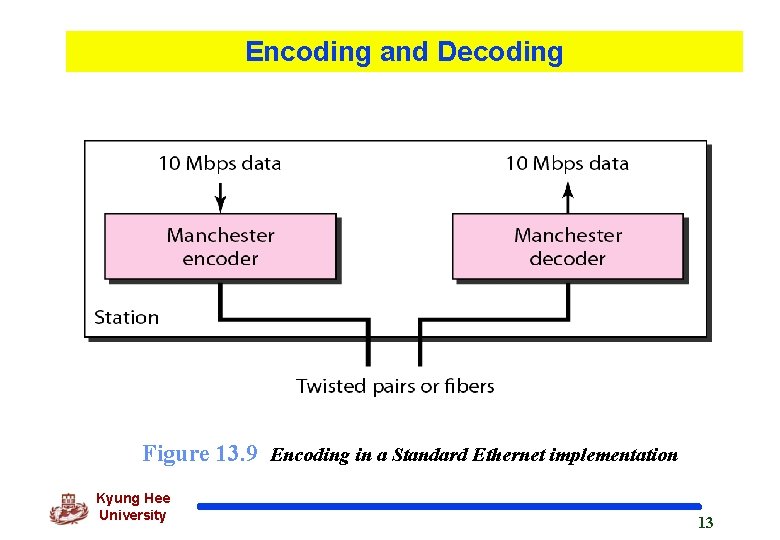 Encoding and Decoding

10 Mbps data

10 Mbps data

Manchester encoder

Manchester decoder

Station

Twisted pairs or fibers

Figure 13.9 Encoding in a Standard Ethernet implementation

Kyung Hee University

13